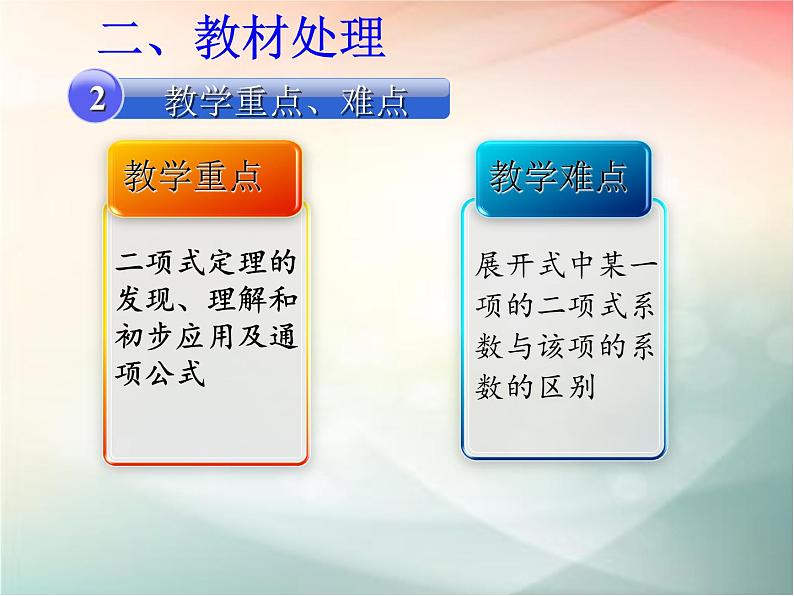 二、教材处理

2 教学重点、难点

教学重点

二项式定理的发现、理解和初步应用及通项公式

教学难点

展开式中某一项的二项式系数与该项的系数的区别